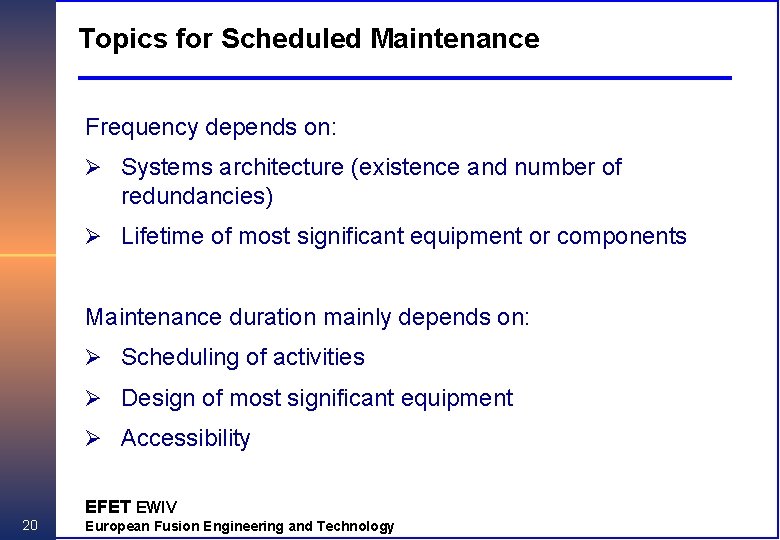 Topics for Scheduled Maintenance

Frequency depends on:

➢ Systems architecture (existence and number of redundancies)

➢ Lifetime of most significant equipment or components

Maintenance duration mainly depends on:

➢ Scheduling of activities

➢ Design of most significant equipment

➢ Accessibility

20

EFET EWIV
European Fusion Engineering and Technology